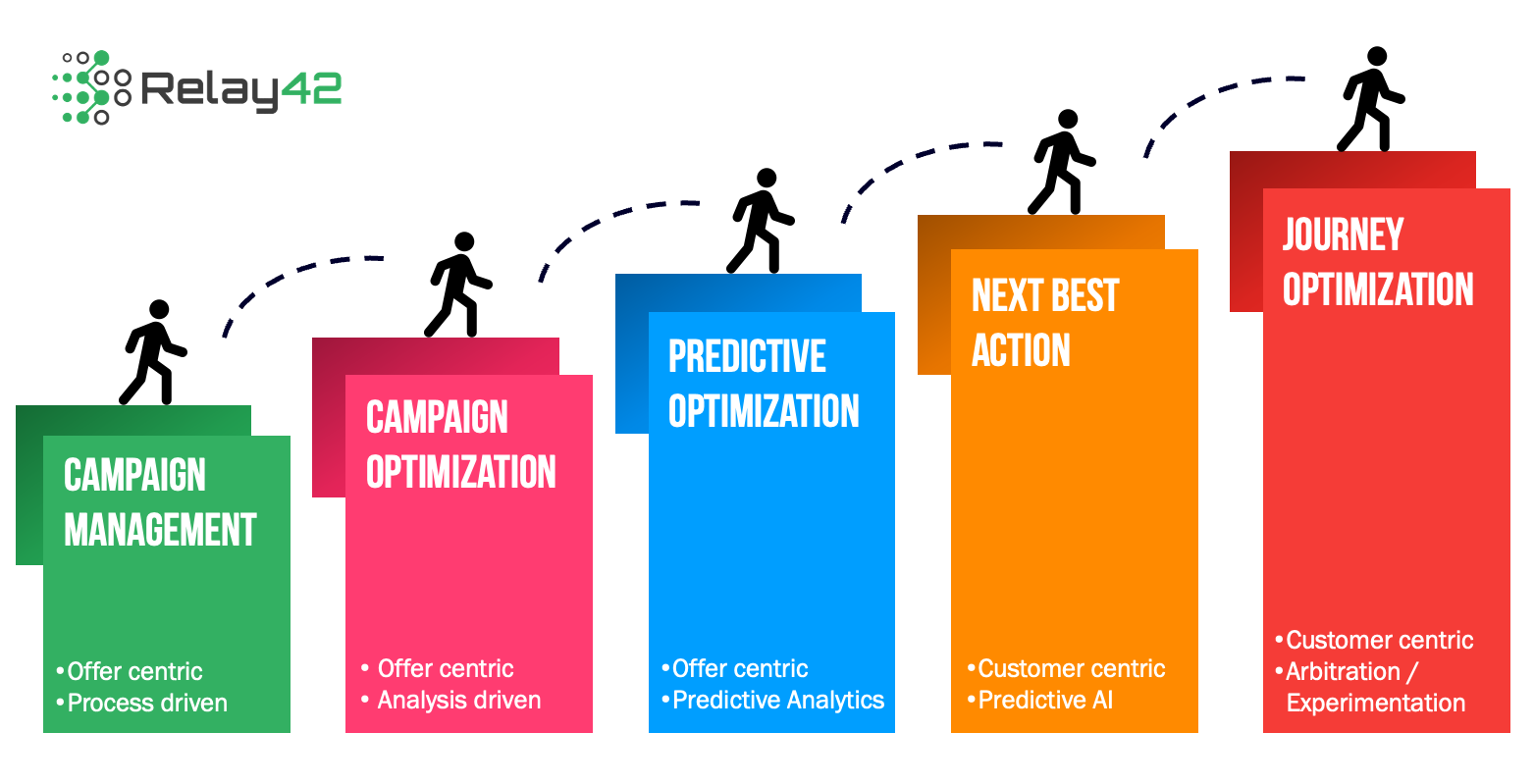 Relay42

CAMPAIGN MANAGEMENT

•Offer centric
•Process driven

CAMPAIGN OPTIMIZATION

• Offer centric
• Analysis driven

PREDICTIVE OPTIMIZATION

•Offer centric
•Predictive Analytics

NEXT BEST ACTION

•Customer centric
•Predictive AI

JOURNEY OPTIMIZATION

•Customer centric
•Arbitration / Experimentation